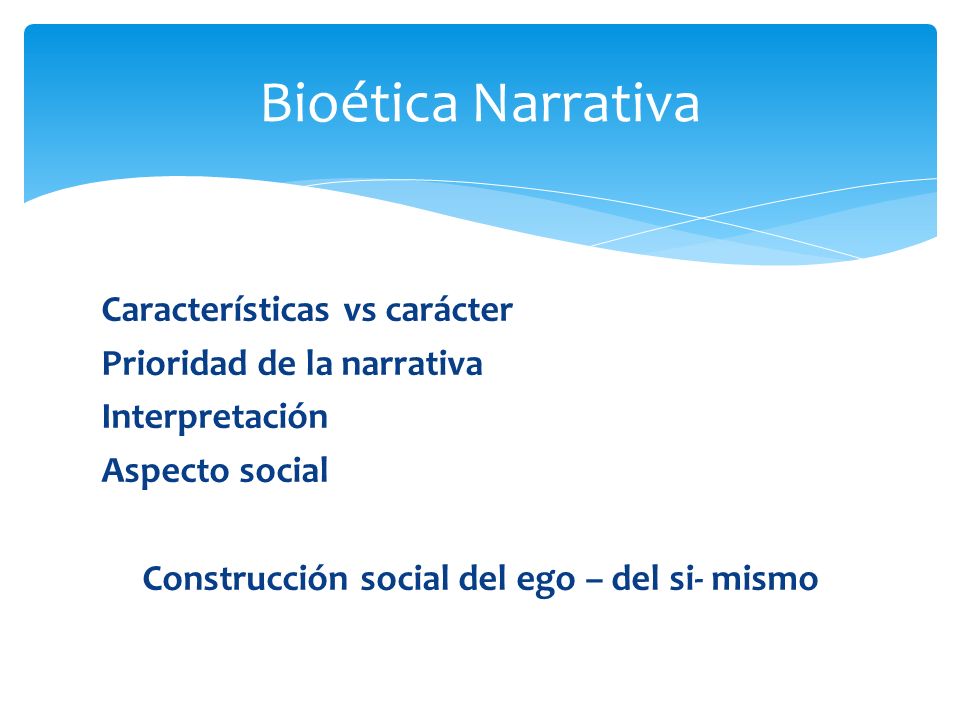 Bioética Narrativa

Características vs carácter
Prioridad de la narrativa
Interpretación
Aspecto social

Construcción social del ego – del si- mismo